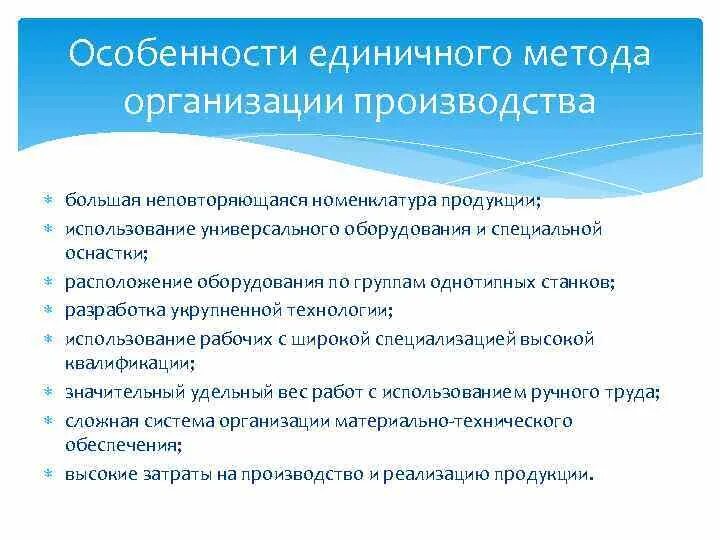 Особенности единичного метода организации производства

* большая неповторяющаяся номенклатура продукции;
* использование универсального оборудования и специальной оснастки;
* расположение оборудования по группам однотипных станков;
* разработка укрупненной технологии;
* использование рабочих с широкой специализацией высокой квалификации;
* значительный удельный вес работ с использованием ручного труда;
* сложная система организации материально-технического обеспечения;
* высокие затраты на производство и реализацию продукции.